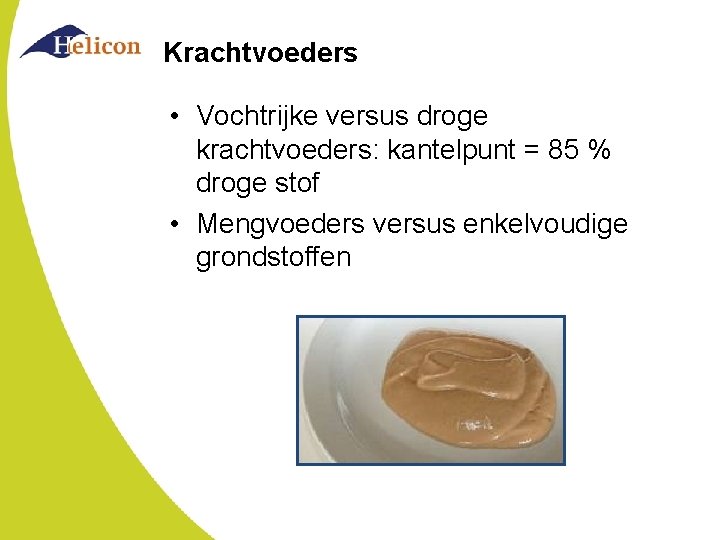 Helicon

Krachtvoeders

• Vochtrijke versus droge krachtvoeders: kantelpunt = 85 % droge stof

• Mengvoeders versus enkelvoudige grondstoffen